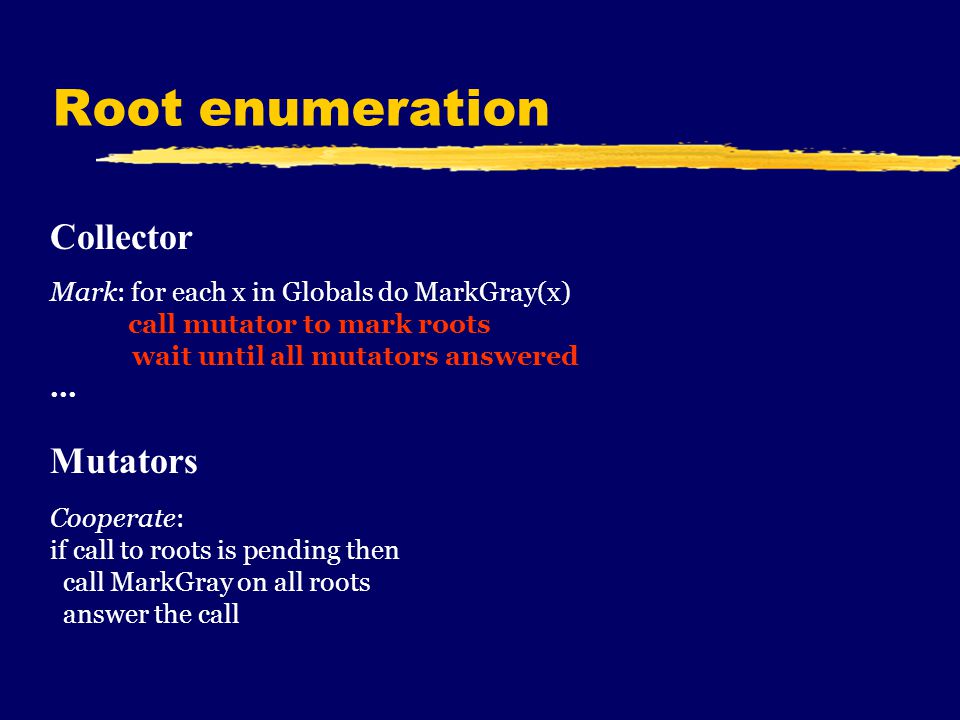 Root enumeration

Collector

Mark: for each x in Globals do MarkGray(x)
call mutator to mark roots
wait until all mutators answered
…

Mutators

Cooperate:
if call to roots is pending then
call MarkGray on all roots
answer the call